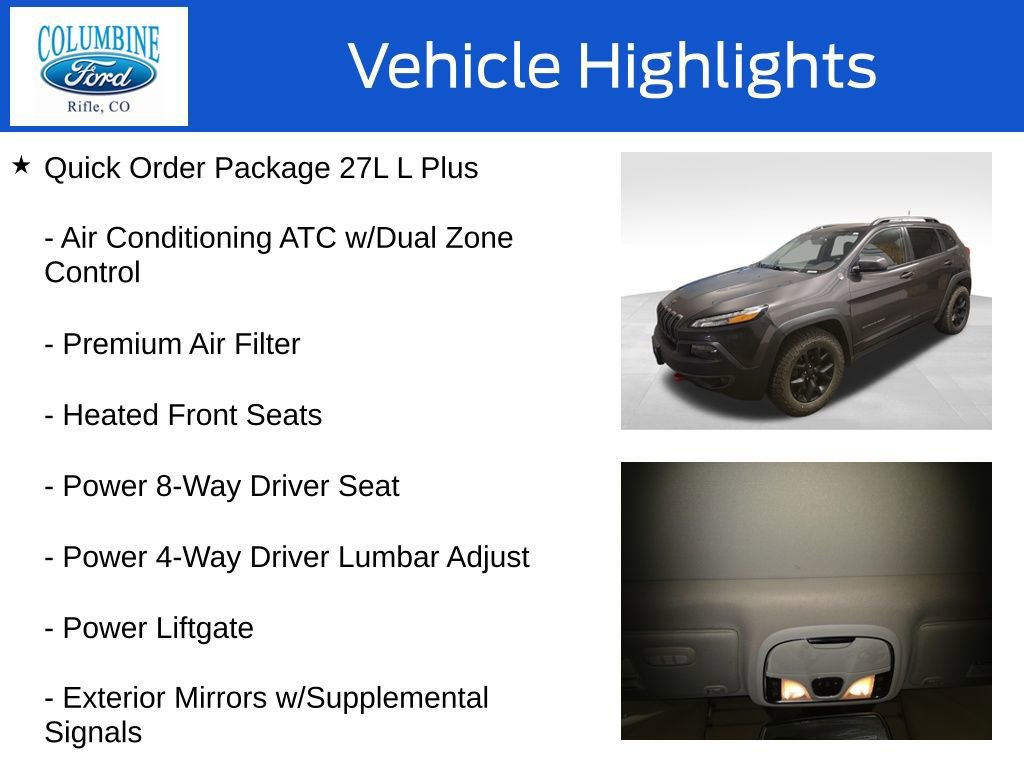 COLUMBINE
Ford
Rifle, CO

Vehicle Highlights

★ Quick Order Package 27L L Plus

- Air Conditioning ATC w/Dual Zone Control

- Premium Air Filter

- Heated Front Seats

- Power 8-Way Driver Seat

- Power 4-Way Driver Lumbar Adjust

- Power Liftgate

- Exterior Mirrors w/Supplemental Signals